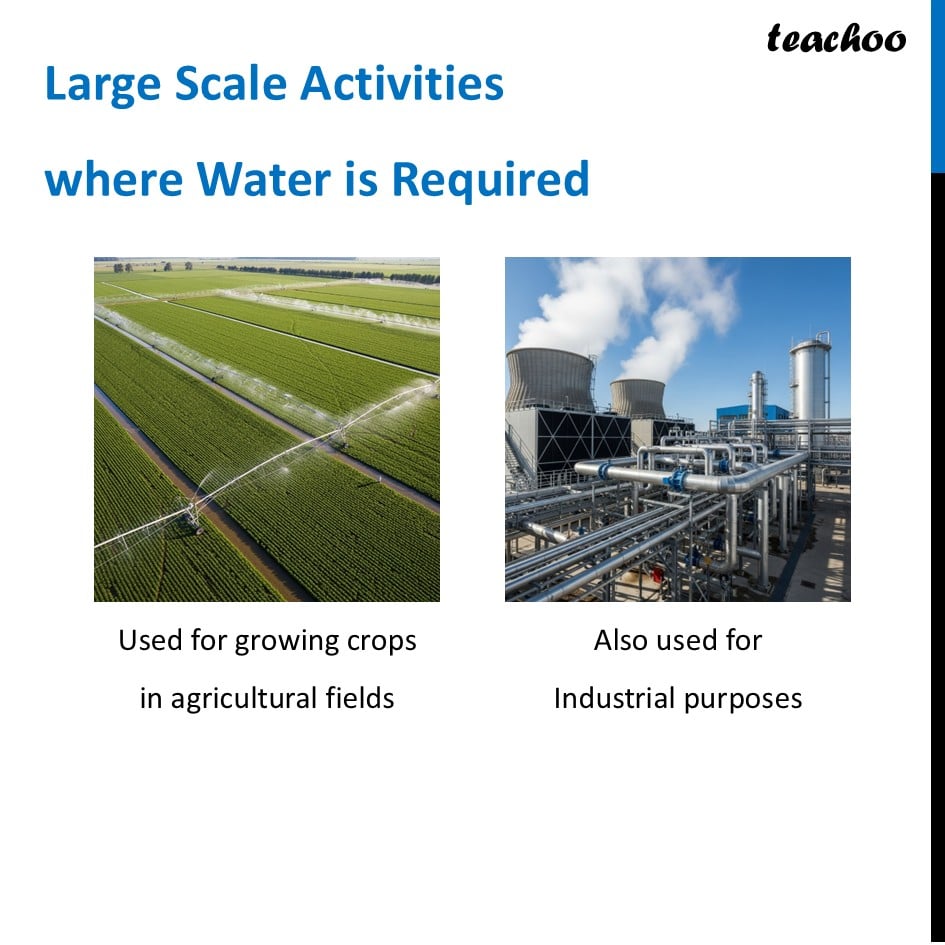 teachoo

Large Scale Activities

where Water is Required

Used for growing crops

in agricultural fields

Also used for

Industrial purposes